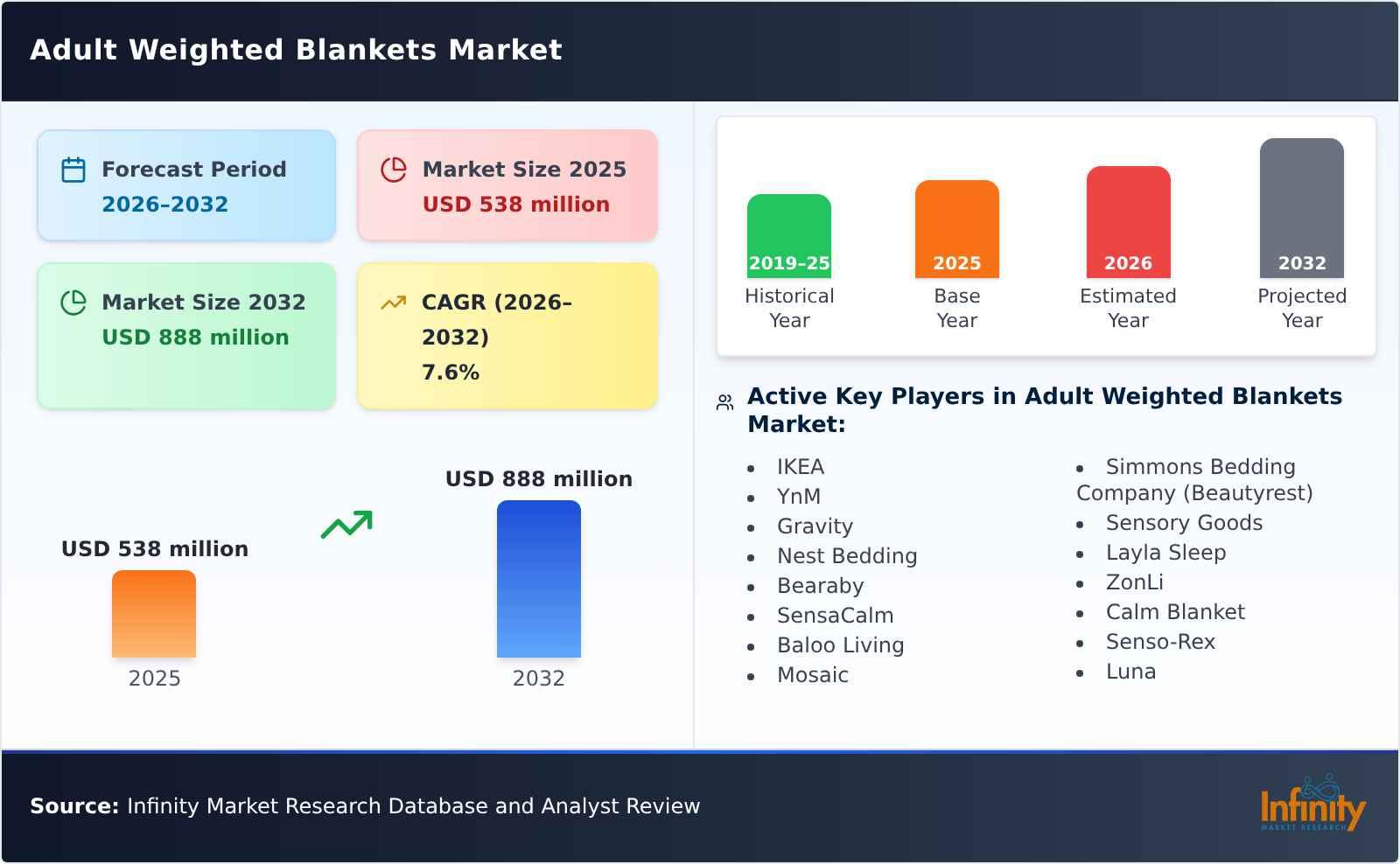 Adult Weighted Blankets Market

Forecast Period
2026–2032

Market Size 2025
USD 538 million

Market Size 2032
USD 888 million

CAGR (2026–2032)
7.6%

USD 538 million
2025

USD 888 million
2032

2019-25
Historical Year

2025
Base Year

2026
Estimated Year

2032
Projected Year

Active Key Players in Adult Weighted Blankets Market:

- IKEA
- YnM
- Gravity
- Nest Bedding
- Bearaby
- SensaCalm
- Baloo Living
- Mosaic
- Simmons Bedding Company (Beautyrest)
- Sensory Goods
- Layla Sleep
- ZonLi
- Calm Blanket
- Senso-Rex
- Luna

Source: Infinity Market Research Database and Analyst Review

Infinity
MARKET RESEARCH